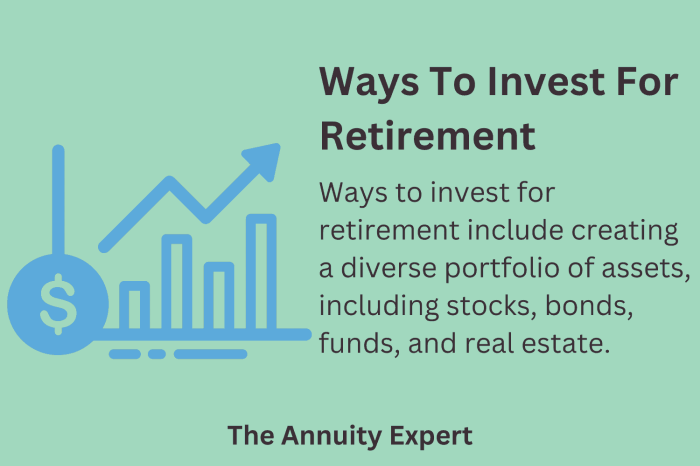 $

Ways To Invest For Retirement

Ways to invest for retirement include creating a diverse portfolio of assets, including stocks, bonds, funds, and real estate.

The Annuity Expert